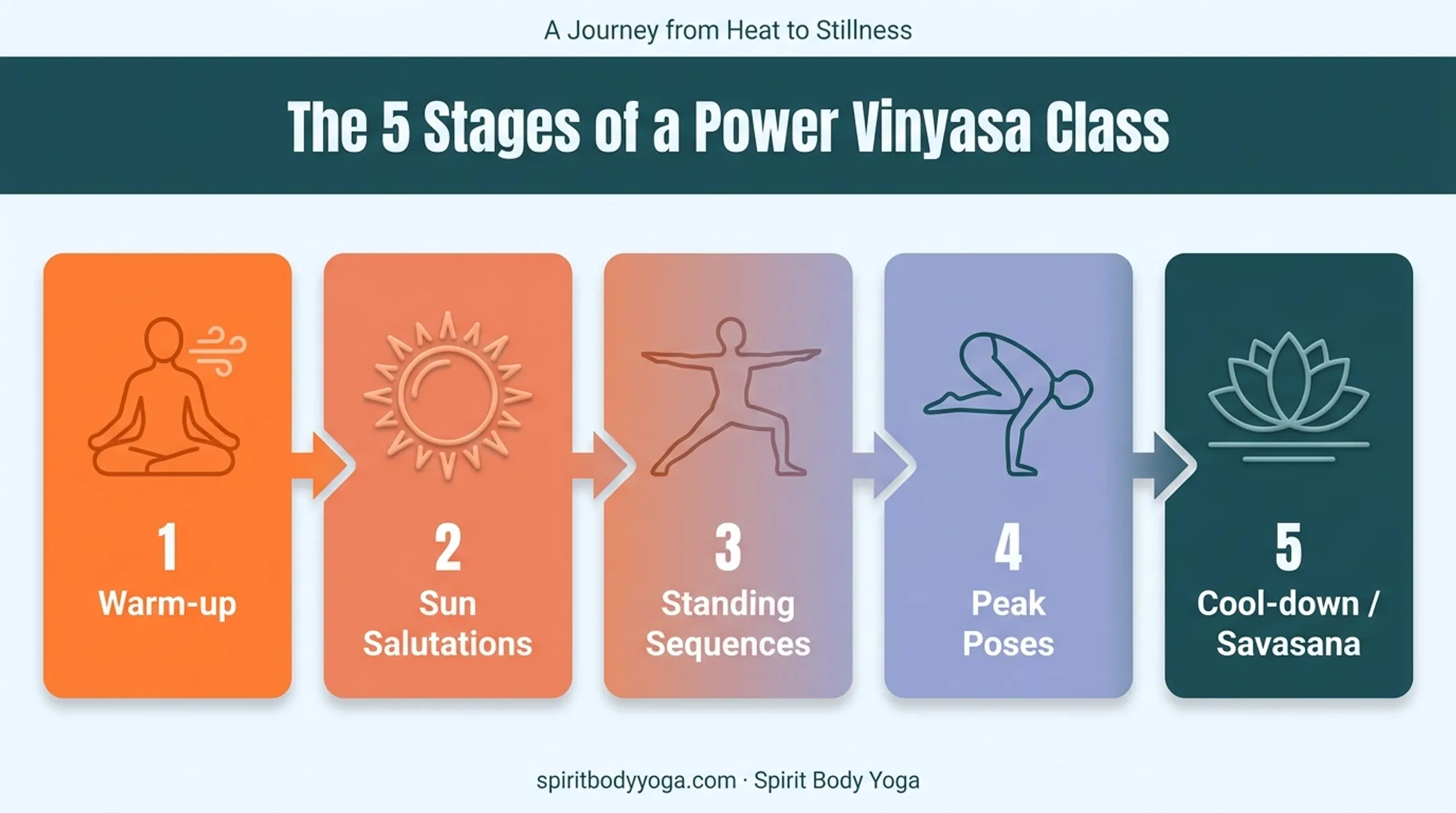 A Journey from Heat to Stillness

The 5 Stages of a Power Vinyasa Class

1
Warm-up

2
Sun Salutations

3
Standing Sequences

4
Peak Poses

5
Cool-down / Savasana

spiritbodyyoga.com · Spirit Body Yoga